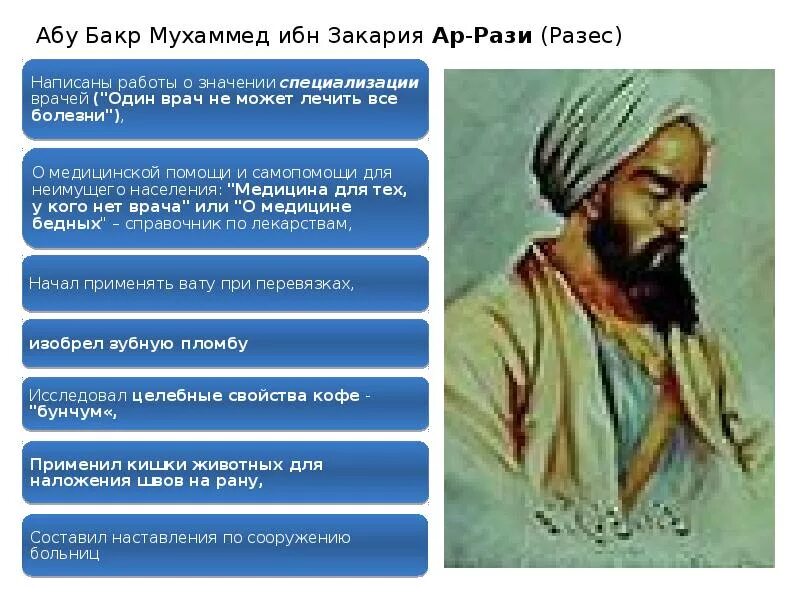 Абу Бакр Мухаммед ибн Закария Ар-Рази (Разес)

Написаны работы о значении специализации врачей ("Один врач не может лечить все болезни"),

О медицинской помощи и самопомощи для неимущего населения: "Медицина для тех, у кого нет врача" или "О медицине бедных" – справочник по лекарствам,

Начал применять вату при перевязках,

изобрел зубную пломбу

Исследовал целебные свойства кофе - "бунчум«,

Применил кишки животных для наложения швов на рану,

Составил наставления по сооружению больниц